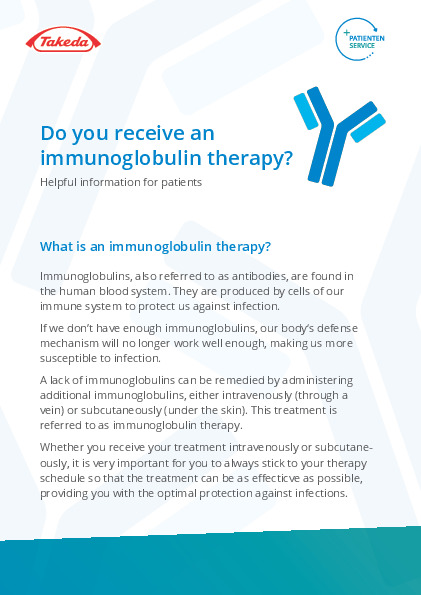 Takeda

PATIENTEN SERVICE

Do you receive an immunoglobulin therapy?

Helpful information for patients

What is an immunoglobulin therapy?

Immunoglobulins, also referred to as antibodies, are found in the human blood system. They are produced by cells of our immune system to protect us against infection.

If we don't have enough immunoglobulins, our body's defense mechanism will no longer work well enough, making us more susceptible to infection.

A lack of immunoglobulins can be remedied by administering additional immunoglobulins, either intravenously (through a vein) or subcutaneously (under the skin). This treatment is referred to as immunoglobulin therapy.

Whether you receive your treatment intravenously or subcutaneously, it is very important for you to always stick to your therapy schedule so that the treatment can be as effecticve as possible, providing you with the optimal protection against infections.